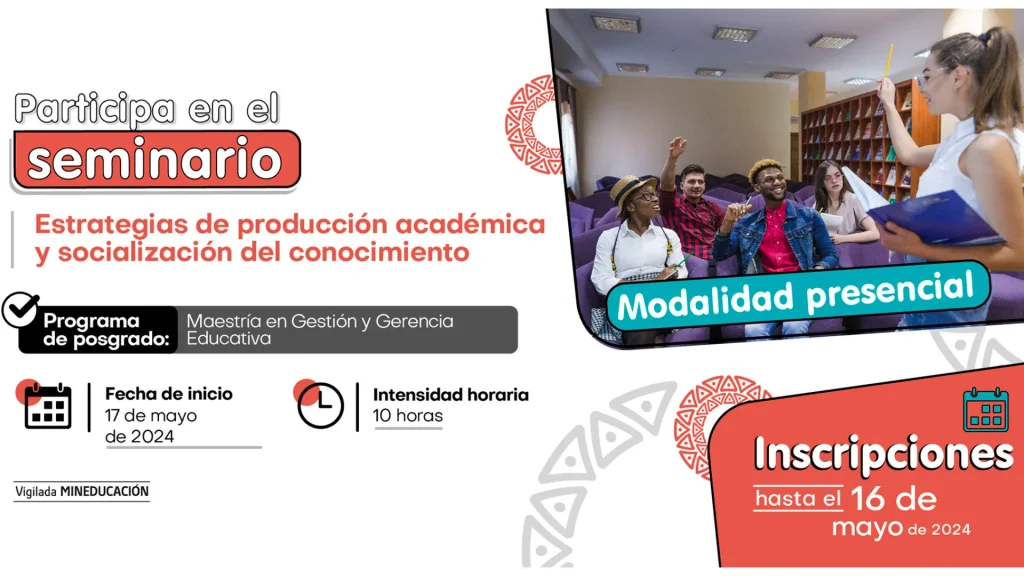 Participa en el
seminario

Estrategias de producción académica y socialización del conocimiento

Modalidad presencial

Programa de posgrado: Maestría en Gestión y Gerencia Educativa

Fecha de inicio
17 de mayo de 2024

Intensidad horaria
10 horas

Vigilada MINEDUCACIÓN

Inscripciones
hasta el 16 de mayo de 2024